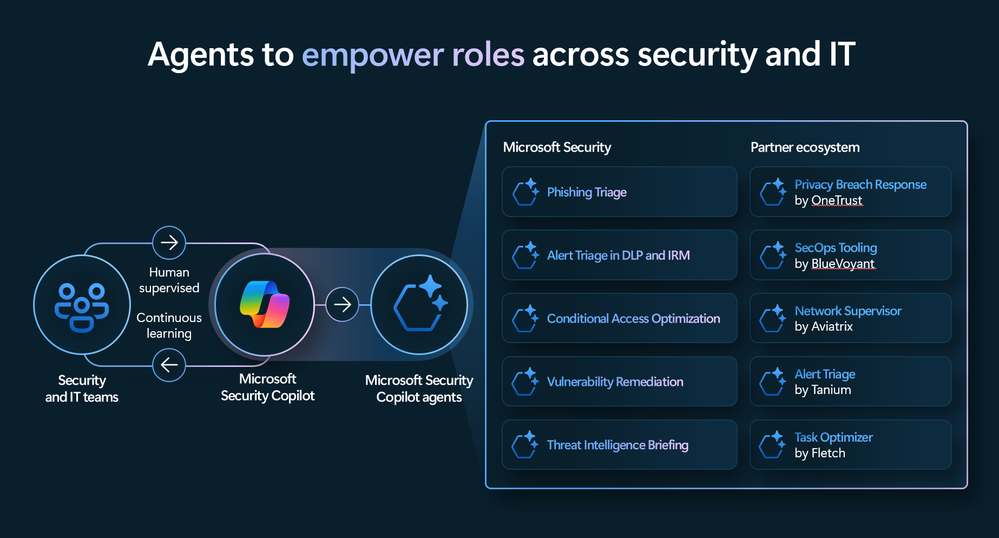 Agents to empower roles across security and IT

Human supervised

Continuous learning

Security and IT teams

Microsoft Security Copilot

Microsoft Security Copilot agents

Microsoft Security

Phishing Triage

Alert Triage in DLP and IRM

Conditional Access Optimization

Vulnerability Remediation

Threat Intelligence Briefing

Partner ecosystem

Privacy Breach Response by OneTrust

SecOps Tooling by BlueVoyant

Network Supervisor by Aviatrix

Alert Triage by Tanium

Task Optimizer by Fletch